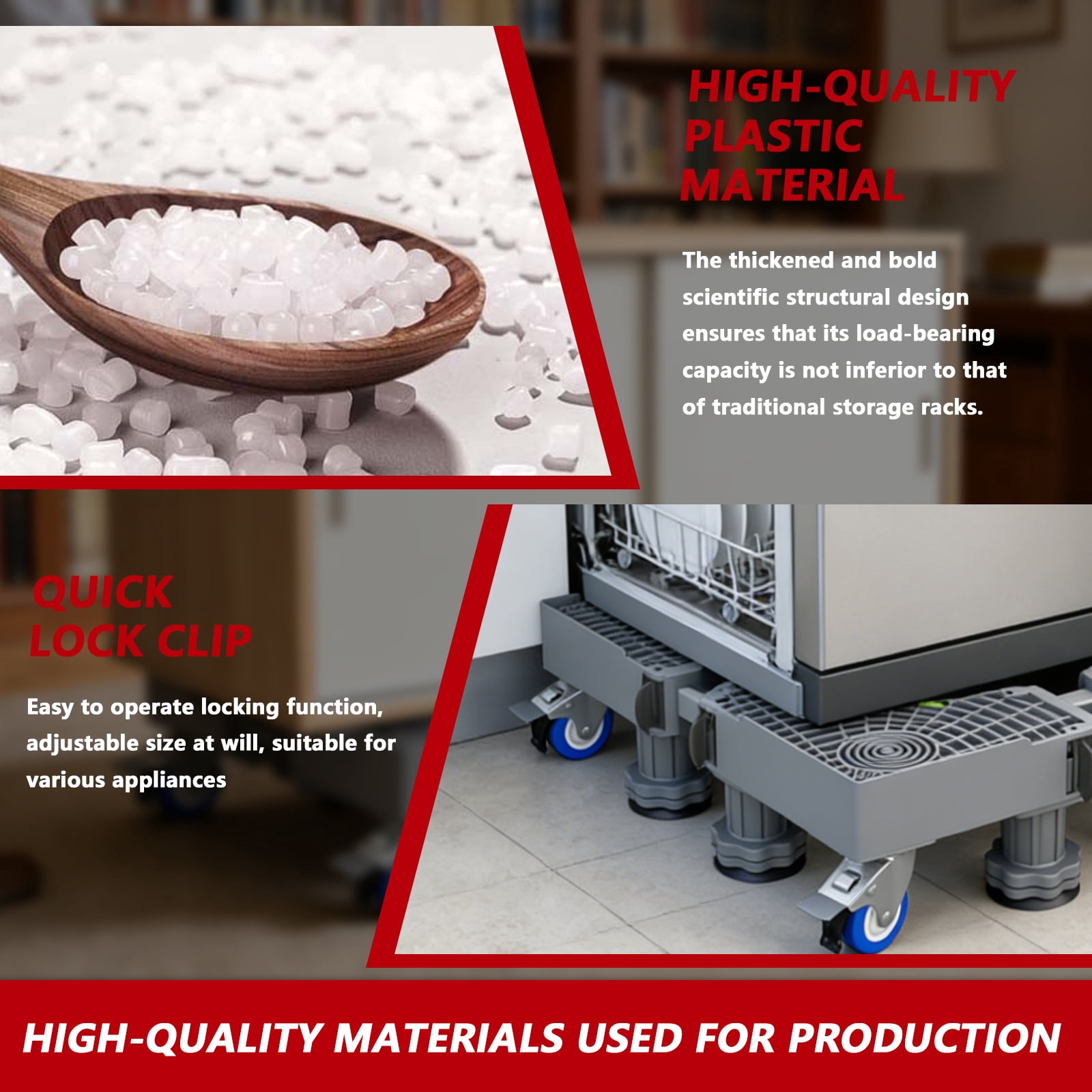 HIGH-QUALITY PLASTIC MATERIAL

The thickened and bold scientific structural design ensures that its load-bearing capacity is not inferior to that of traditional storage racks.

QUICK LOCK CLIP

Easy to operate locking function, adjustable size at will, suitable for various appliances

HIGH-QUALITY MATERIALS USED FOR PRODUCTION